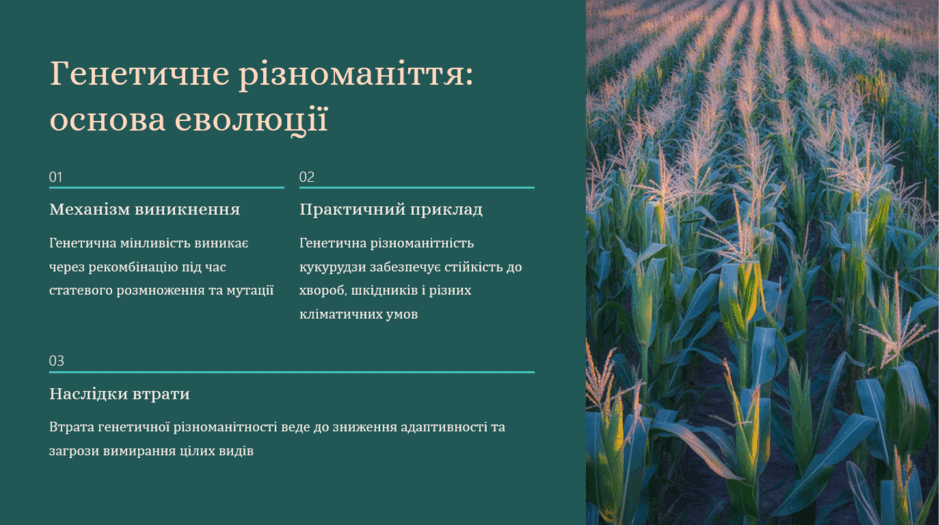 Генетичне різноманіття: основа еволюції

01

Механізм виникнення

Генетична мінливість виникає через рекомбінацію під час статевого розмноження та мутації

02

Практичний приклад

Генетична різноманітність кукурудзи забезпечує стійкість до хвороб, шкідників і різних кліматичних умов

03

Наслідки втрати

Втрата генетичної різноманітності веде до зниження адаптивності та загрози вимирання цілих видів